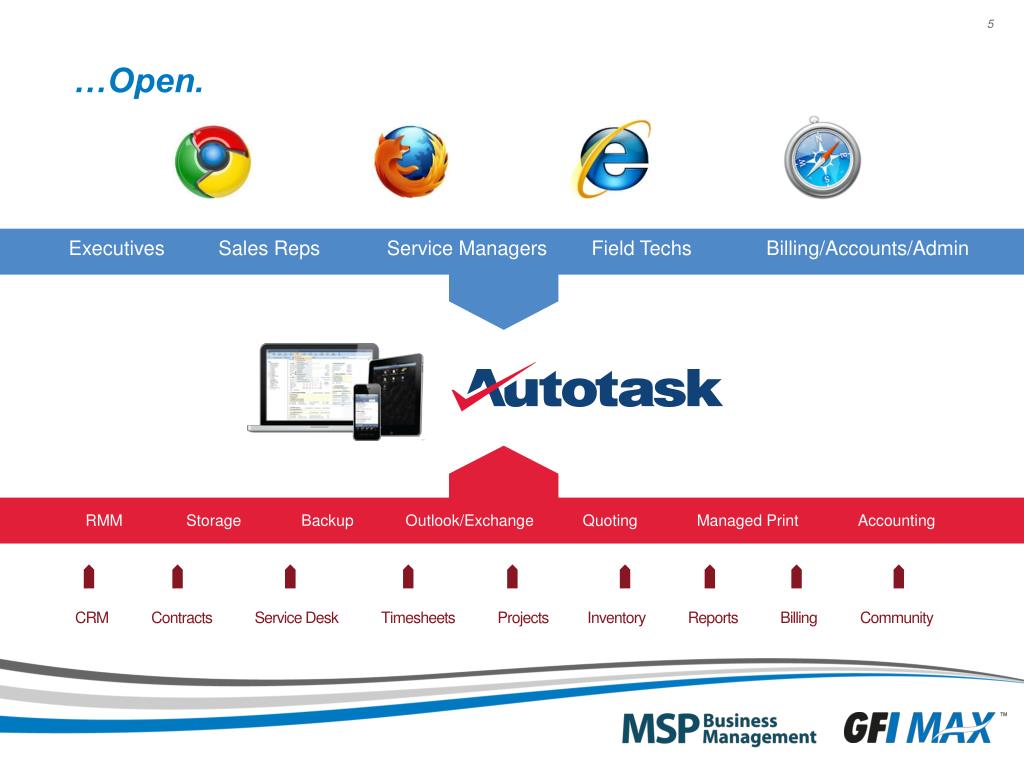 5

…Open.

Executives Sales Reps Service Managers Field Techs Billing/Accounts/Admin

Autotask

RMM Storage Backup Outlook/Exchange Quoting Managed Print Accounting

CRM Contracts Service Desk Timesheets Projects Inventory Reports Billing Community

MSP Business Management GFI MAX™